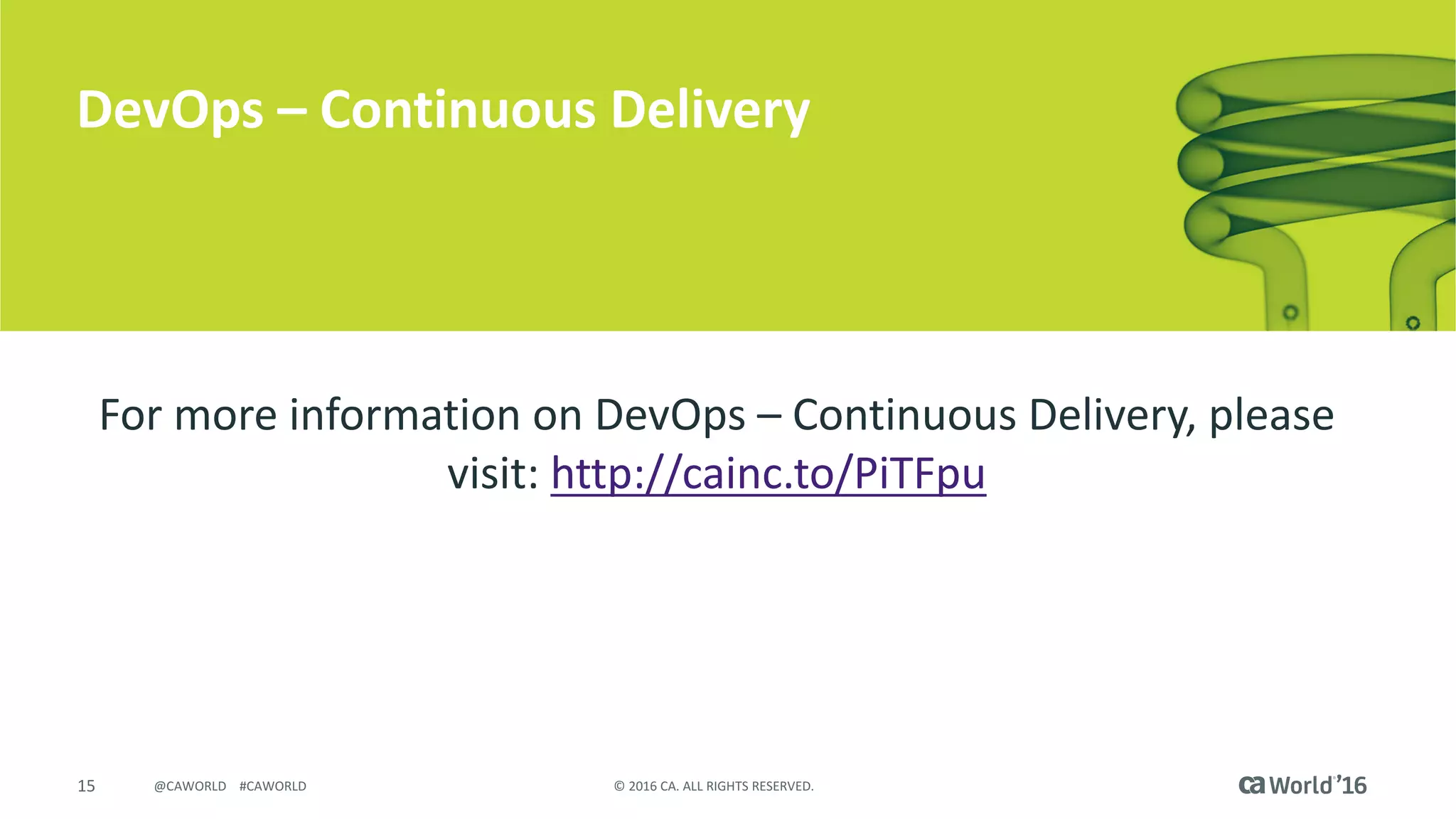 DevOps – Continuous Delivery

For more information on DevOps – Continuous Delivery, please visit: http://cainc.to/PiTFpu

15 @CAWORLD #CAWORLD © 2016 CA. ALL RIGHTS RESERVED. ca World'16